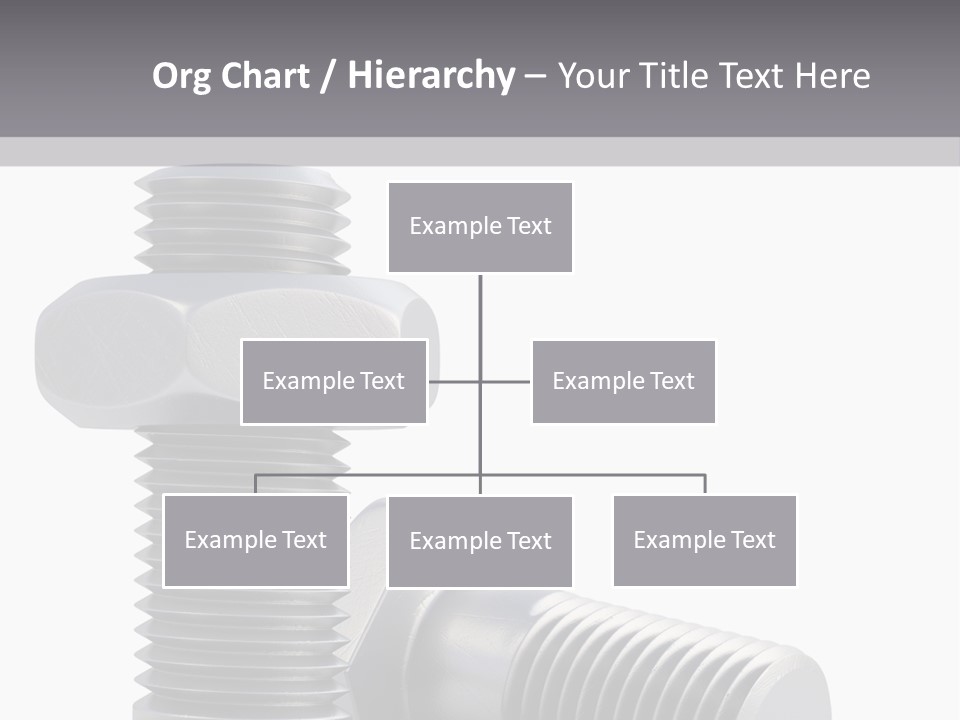 Org Chart / Hierarchy – Your Title Text Here

Example Text

Example Text

Example Text

Example Text

Example Text

Example Text